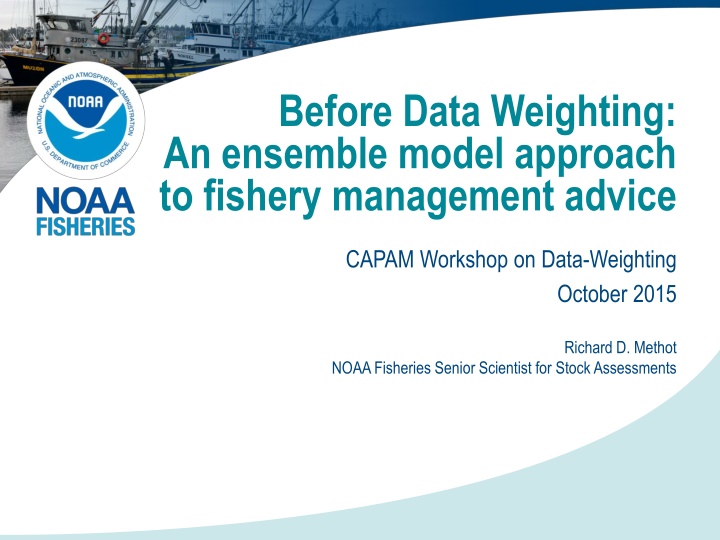 NATIONAL OCEANIC AND ATMOSPHERIC ADMINISTRATION
NOAA
U.S. DEPARTMENT OF COMMERCE

NOAA FISHERIES

Before Data Weighting: An ensemble model approach to fishery management advice

CAPAM Workshop on Data-Weighting
October 2015

Richard D. Methot
NOAA Fisheries Senior Scientist for Stock Assessments